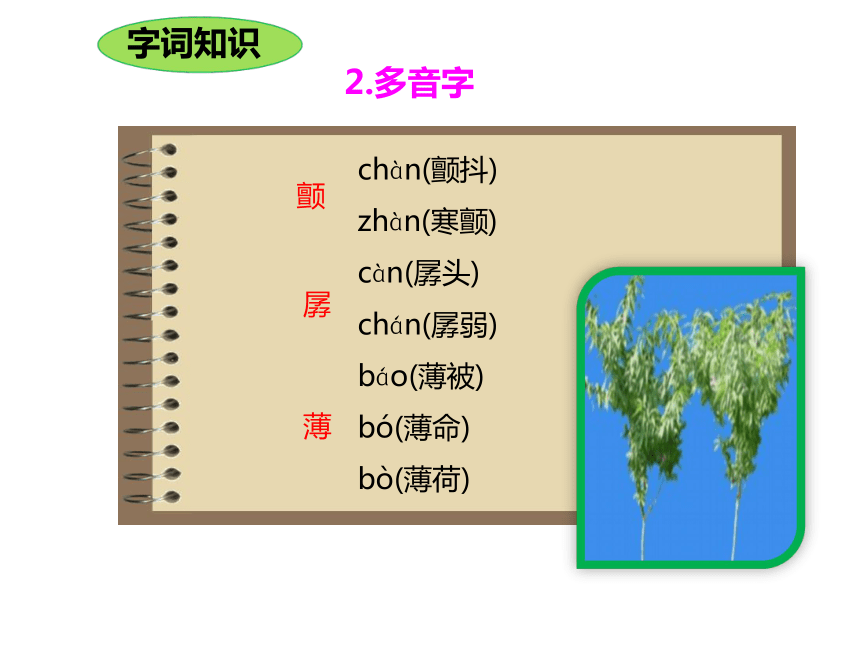 字词知识

2.多音字

颤

chàn(颤抖)

zhàn(寒颤)

孱

càn(孱头)

chán(孱弱)

薄

báo(薄被)

bó(薄命)

bò(薄荷)